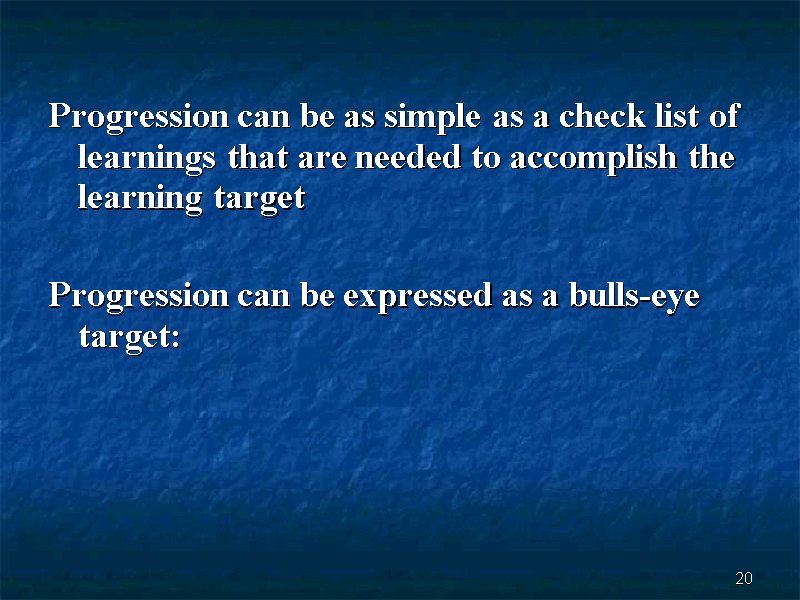 Progression can be as simple as a check list of learnings that are needed to accomplish the learning target

Progression can be expressed as a bulls-eye target:

20